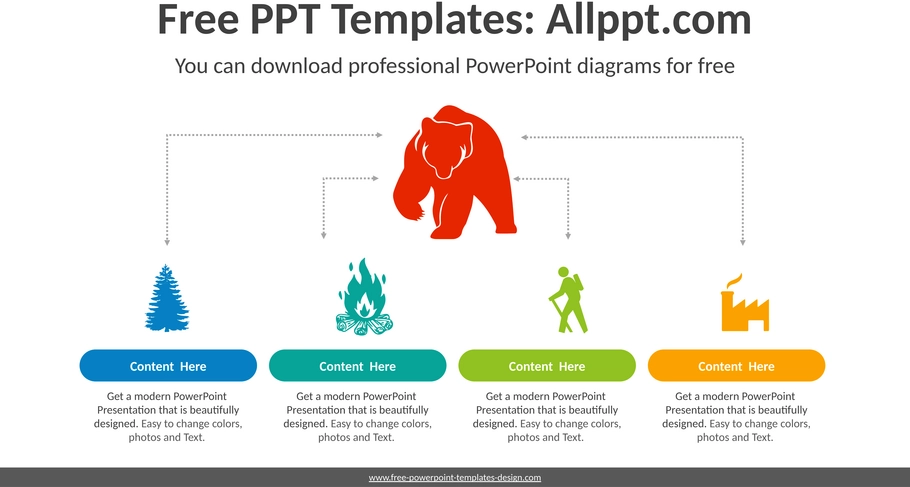 Free PPT Templates: Allppt.com

You can download professional PowerPoint diagrams for free

Content Here

Get a modern PowerPoint Presentation that is beautifully designed. Easy to change colors, photos and Text.

Content Here

Get a modern PowerPoint Presentation that is beautifully designed. Easy to change colors, photos and Text.

Content Here

Get a modern PowerPoint Presentation that is beautifully designed. Easy to change colors, photos and Text.

Content Here

Get a modern PowerPoint Presentation that is beautifully designed. Easy to change colors, photos and Text.

www.free-powerpoint-templates-design.com